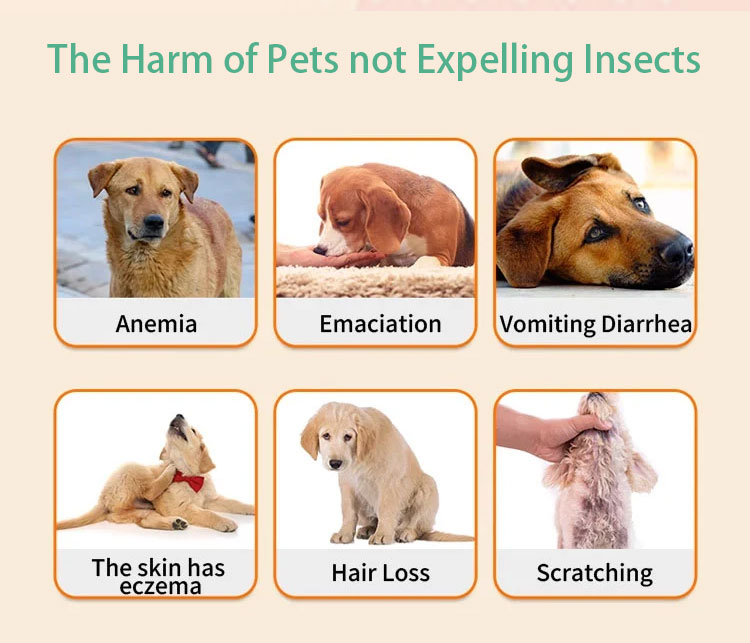 The Harm of Pets not Expelling Insects

Anemia

Emaciation

Vomiting Diarrhea

The skin has eczema

Hair Loss

Scratching